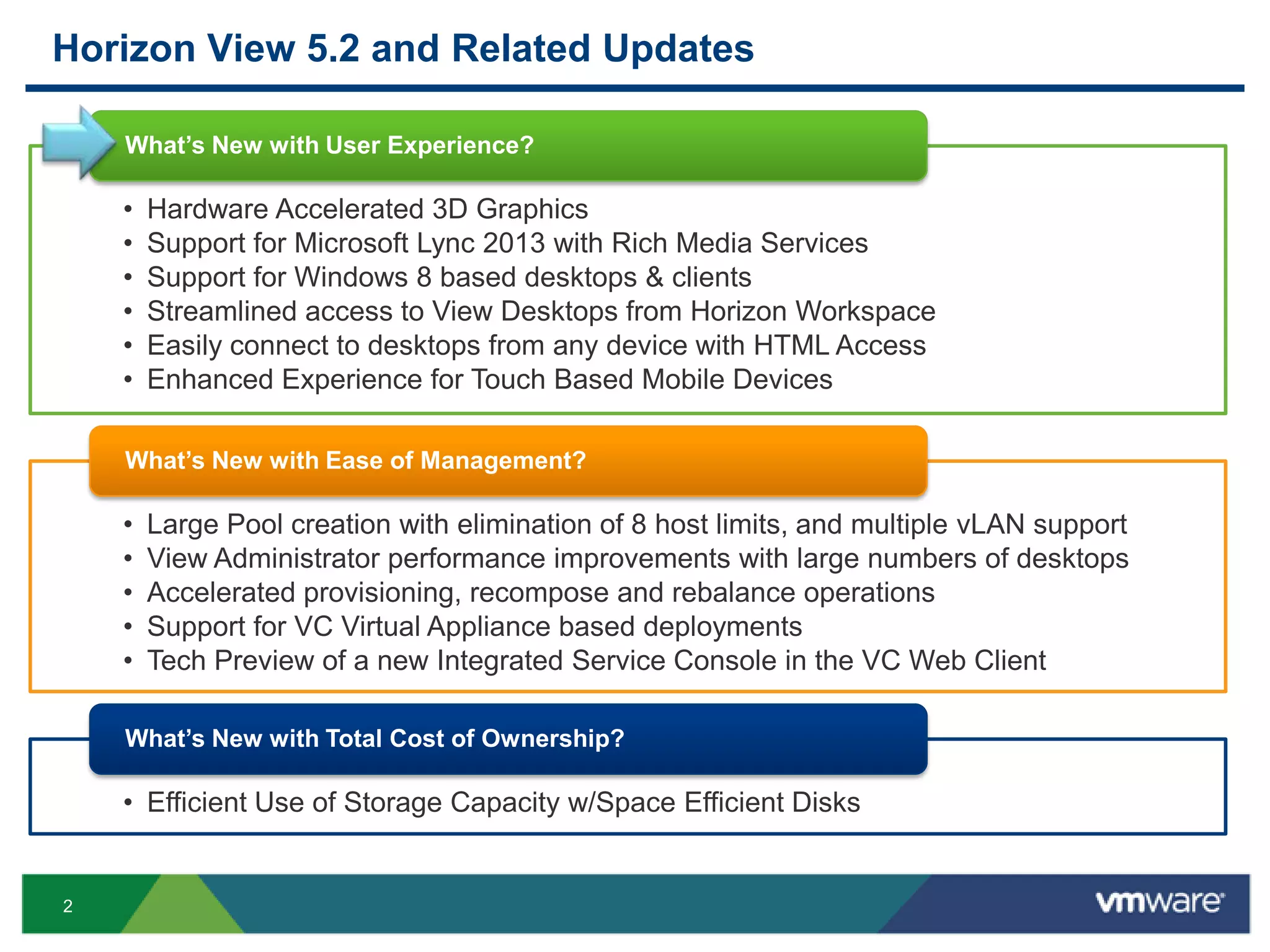 Horizon View 5.2 and Related Updates

What's New with User Experience?

• Hardware Accelerated 3D Graphics
• Support for Microsoft Lync 2013 with Rich Media Services
• Support for Windows 8 based desktops & clients
• Streamlined access to View Desktops from Horizon Workspace
• Easily connect to desktops from any device with HTML Access
• Enhanced Experience for Touch Based Mobile Devices

What's New with Ease of Management?

• Large Pool creation with elimination of 8 host limits, and multiple vLAN support
• View Administrator performance improvements with large numbers of desktops
• Accelerated provisioning, recompose and rebalance operations
• Support for VC Virtual Appliance based deployments
• Tech Preview of a new Integrated Service Console in the VC Web Client

What's New with Total Cost of Ownership?

• Efficient Use of Storage Capacity w/Space Efficient Disks

2

vmware